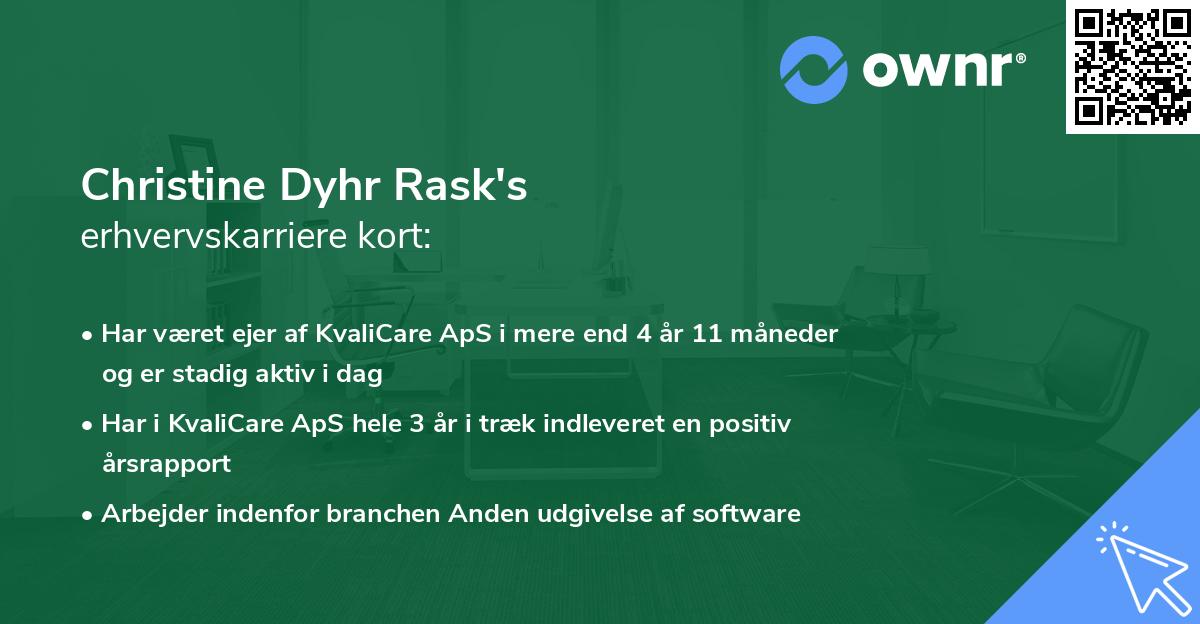 ownr®

Christine Dyhr Rask's
erhvervskarriere kort:

• Har været ejer af KvaliCare ApS i mere end 4 år 11 måneder og er stadig aktiv i dag

• Har i KvaliCare ApS hele 3 år i træk indleveret en positiv årsrapport

• Arbejder indenfor branchen Anden udgivelse af software